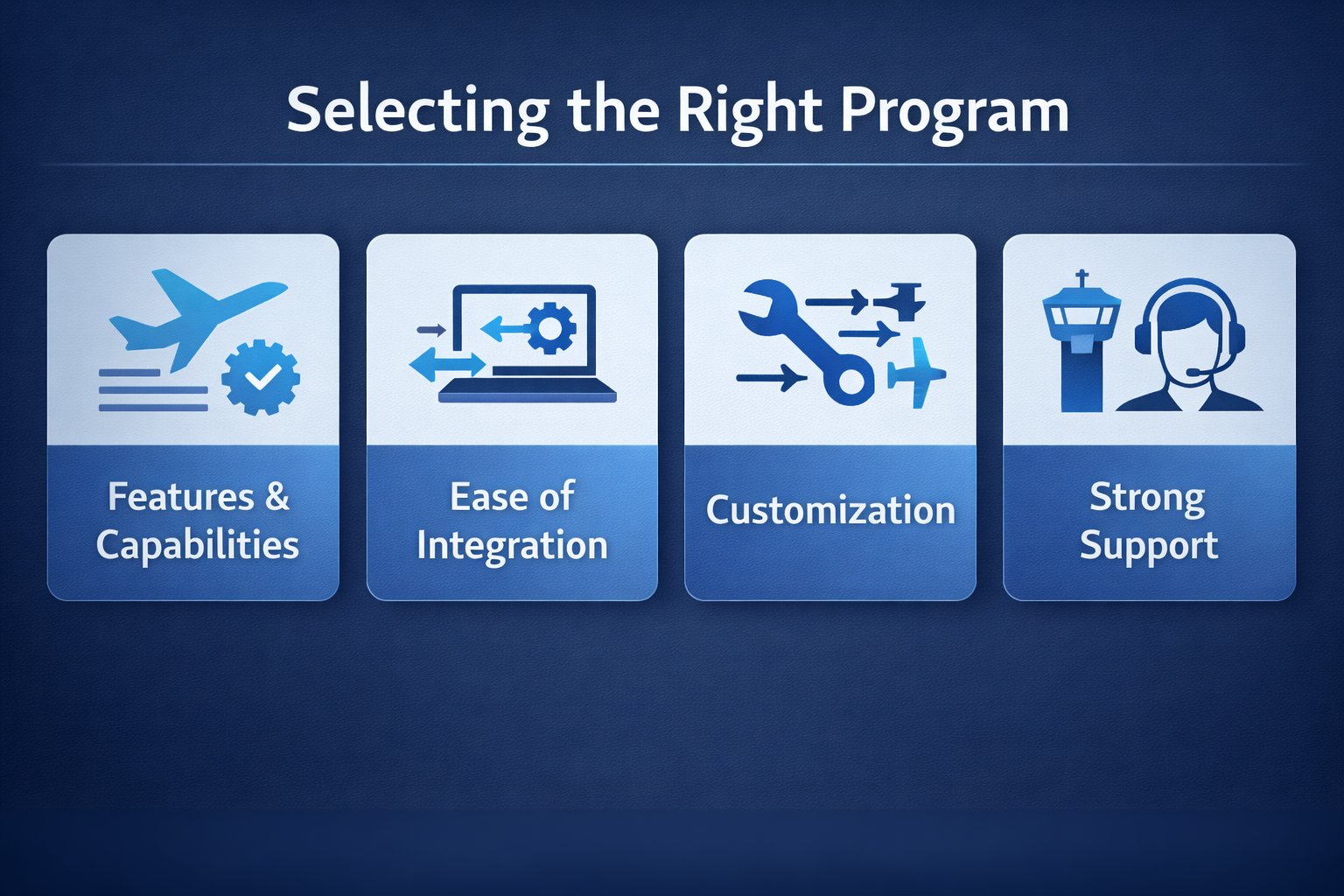 Selecting the Right Program

Features & Capabilities

Ease of Integration

Customization

Strong Support